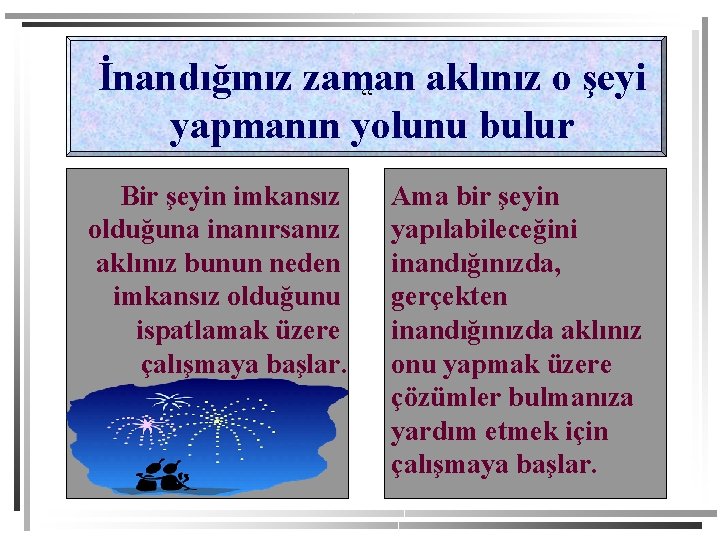 İnandığınız zaman aklınız o şeyi yapmanın yolunu bulur

Bir şeyin imkansız olduğuna inanırsanız aklınız bunun neden imkansız olduğunu ispatlamak üzere çalışmaya başlar.

Ama bir şeyin yapılabileceğini inandığınızda, gerçekten inandığınızda aklınız onu yapmak üzere çözümler bulmanıza yardım etmek için çalışmaya başlar.